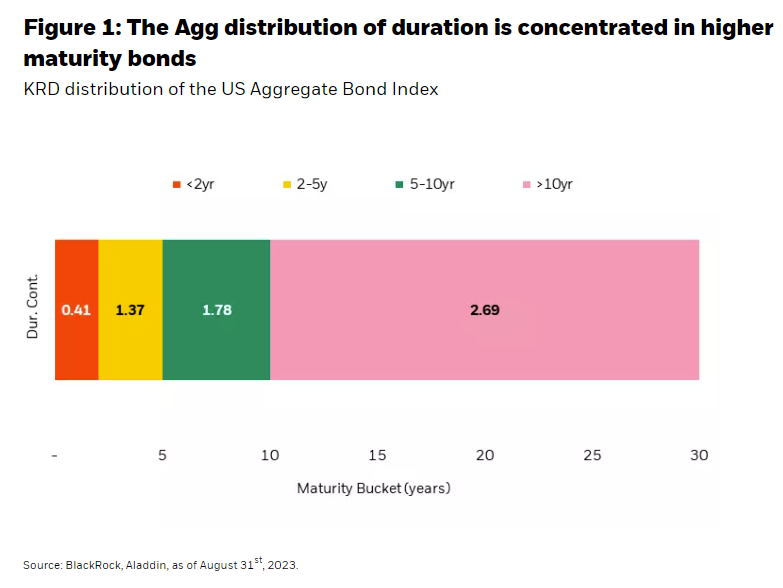 Figure 1: The Agg distribution of duration is concentrated in higher maturity bonds

KRD distribution of the US Aggregate Bond Index

<2yr 2-5y 5-10yr >10yr

Dur. Cont.

0.41 1.37 1.78 2.69

- 5 10 15 20 25 30

Maturity Bucket (years)

Source: BlackRock, Aladdin, as of August 31$^{st}$, 2023.